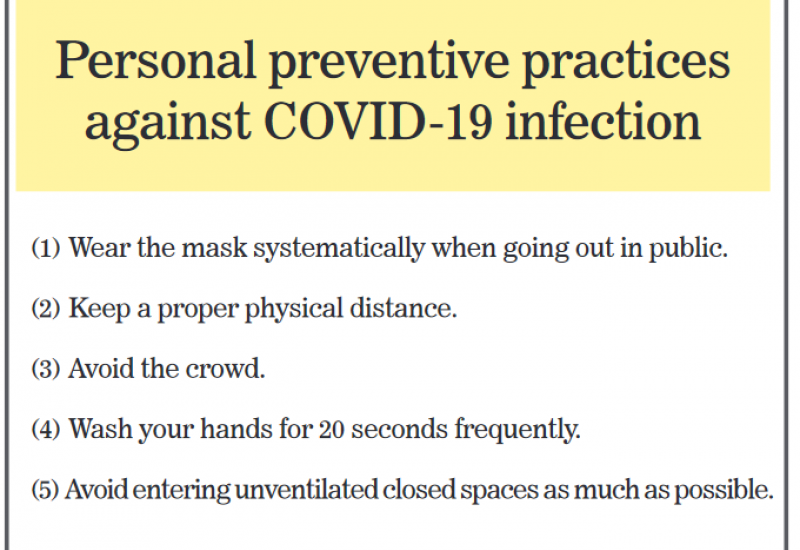 Personal preventive practices against COVID-19 infection

(1) Wear the mask systematically when going out in public.

(2) Keep a proper physical distance.

(3) Avoid the crowd.

(4) Wash your hands for 20 seconds frequently.

(5) Avoid entering unventilated closed spaces as much as possible.